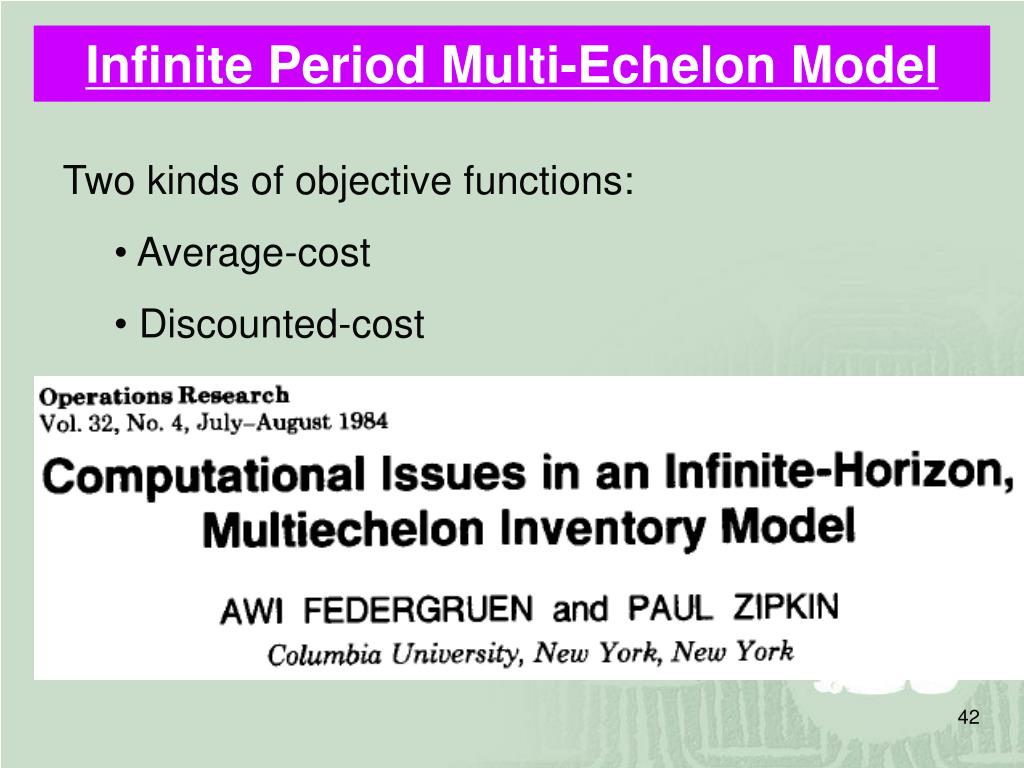 Infinite Period Multi-Echelon Model

Two kinds of objective functions:

• Average-cost

• Discounted-cost

Operations Research
Vol. 32, No. 4, July–August 1984

Computational Issues in an Infinite-Horizon, Multiechelon Inventory Model

AWI FEDERGRUEN and PAUL ZIPKIN
Columbia University, New York, New York

42